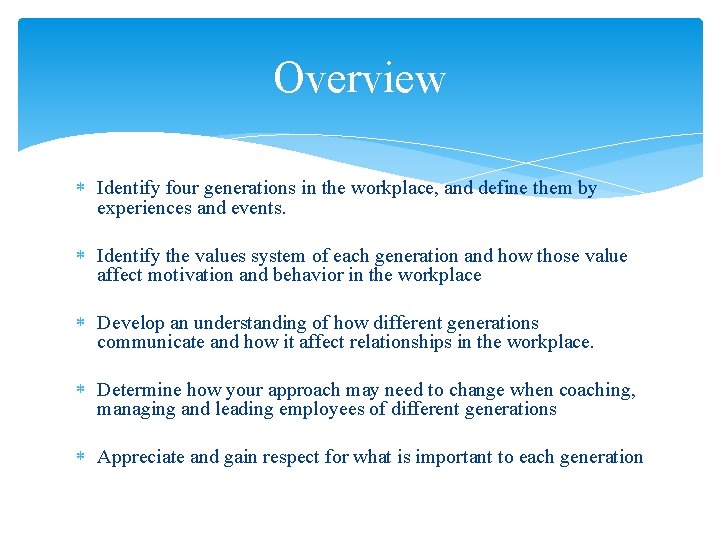 Overview

* Identify four generations in the workplace, and define them by experiences and events.

* Identify the values system of each generation and how those value affect motivation and behavior in the workplace

* Develop an understanding of how different generations communicate and how it affect relationships in the workplace.

* Determine how your approach may need to change when coaching, managing and leading employees of different generations

* Appreciate and gain respect for what is important to each generation